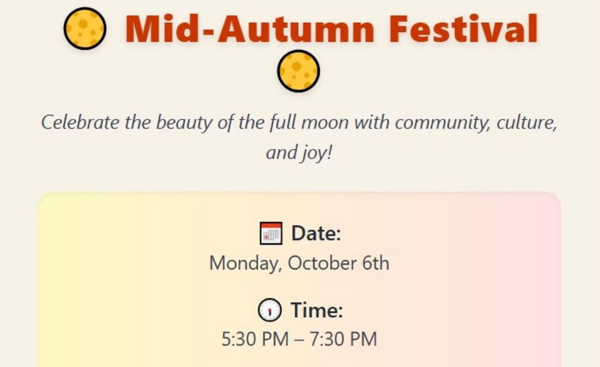 Mid-Autumn Festival

Celebrate the beauty of the full moon with community, culture, and joy!

Date:
Monday, October 6th

Time:
5:30 PM – 7:30 PM